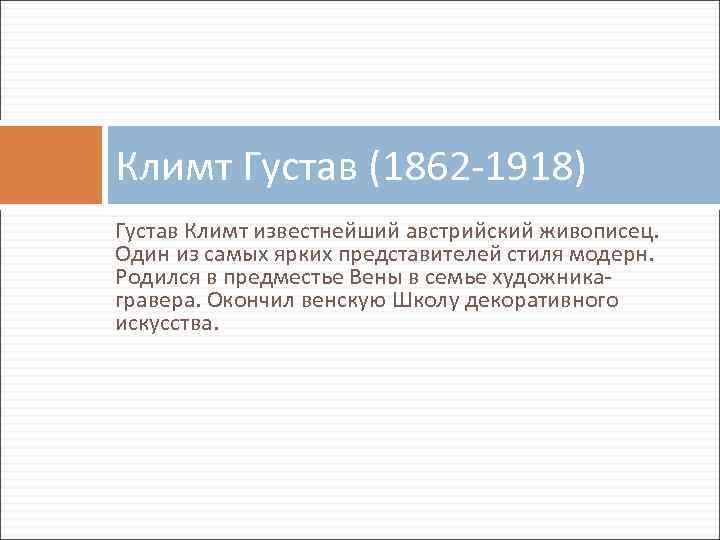 Климт Густав (1862-1918)

Густав Климт известнейший австрийский живописец. Один из самых ярких представителей стиля модерн. Родился в предместье Вены в семье художника-гравера. Окончил венскую Школу декоративного искусства.